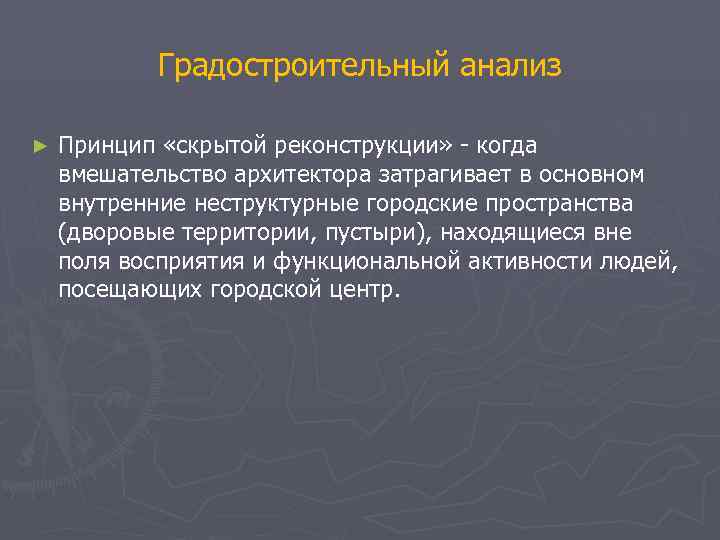 Градостроительный анализ

► Принцип «скрытой реконструкции» - когда вмешательство архитектора затрагивает в основном внутренние неструктурные городские пространства (дворовые территории, пустыри), находящиеся вне поля восприятия и функциональной активности людей, посещающих городской центр.